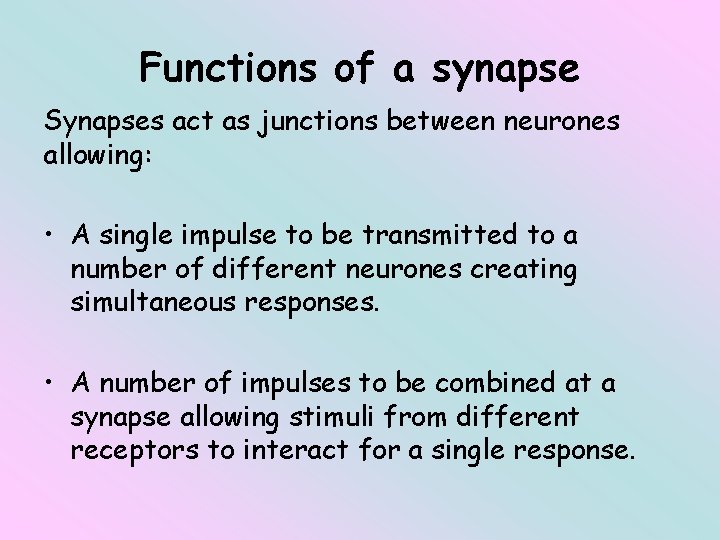 Functions of a synapse

Synapses act as junctions between neurones allowing:

• A single impulse to be transmitted to a number of different neurones creating simultaneous responses.

• A number of impulses to be combined at a synapse allowing stimuli from different receptors to interact for a single response.